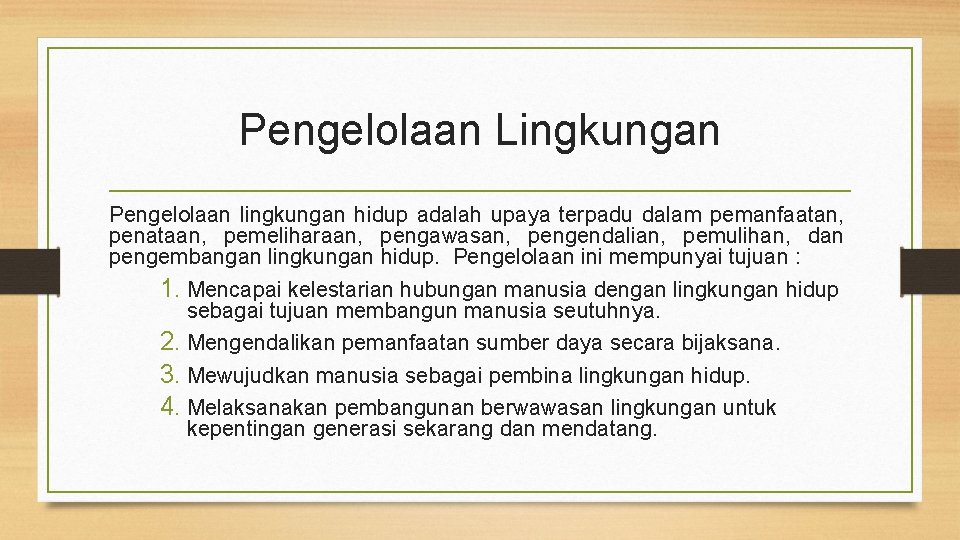 Pengelolaan Lingkungan

Pengelolaan lingkungan hidup adalah upaya terpadu dalam pemanfaatan, penataan, pemeliharaan, pengawasan, pengendalian, pemulihan, dan pengembangan lingkungan hidup. Pengelolaan ini mempunyai tujuan :

1. Mencapai kelestarian hubungan manusia dengan lingkungan hidup sebagai tujuan membangun manusia seutuhnya.
2. Mengendalikan pemanfaatan sumber daya secara bijaksana.
3. Mewujudkan manusia sebagai pembina lingkungan hidup.
4. Melaksanakan pembangunan berwawasan lingkungan untuk kepentingan generasi sekarang dan mendatang.